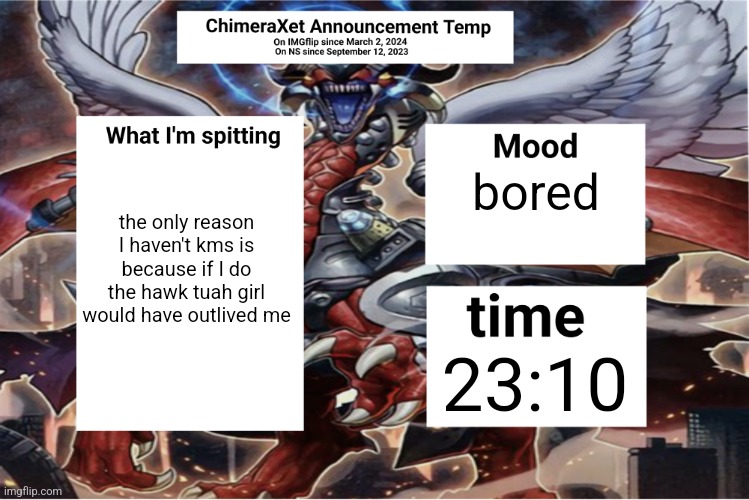 ChimeraXet Announcement Temp
On IMGflip since March 2, 2024
On NS since September 12, 2023

What I'm spitting

the only reason I haven't kms is because if I do the hawk tuah girl would have outlived me

Mood
bored

time
23:10

imgflip.com